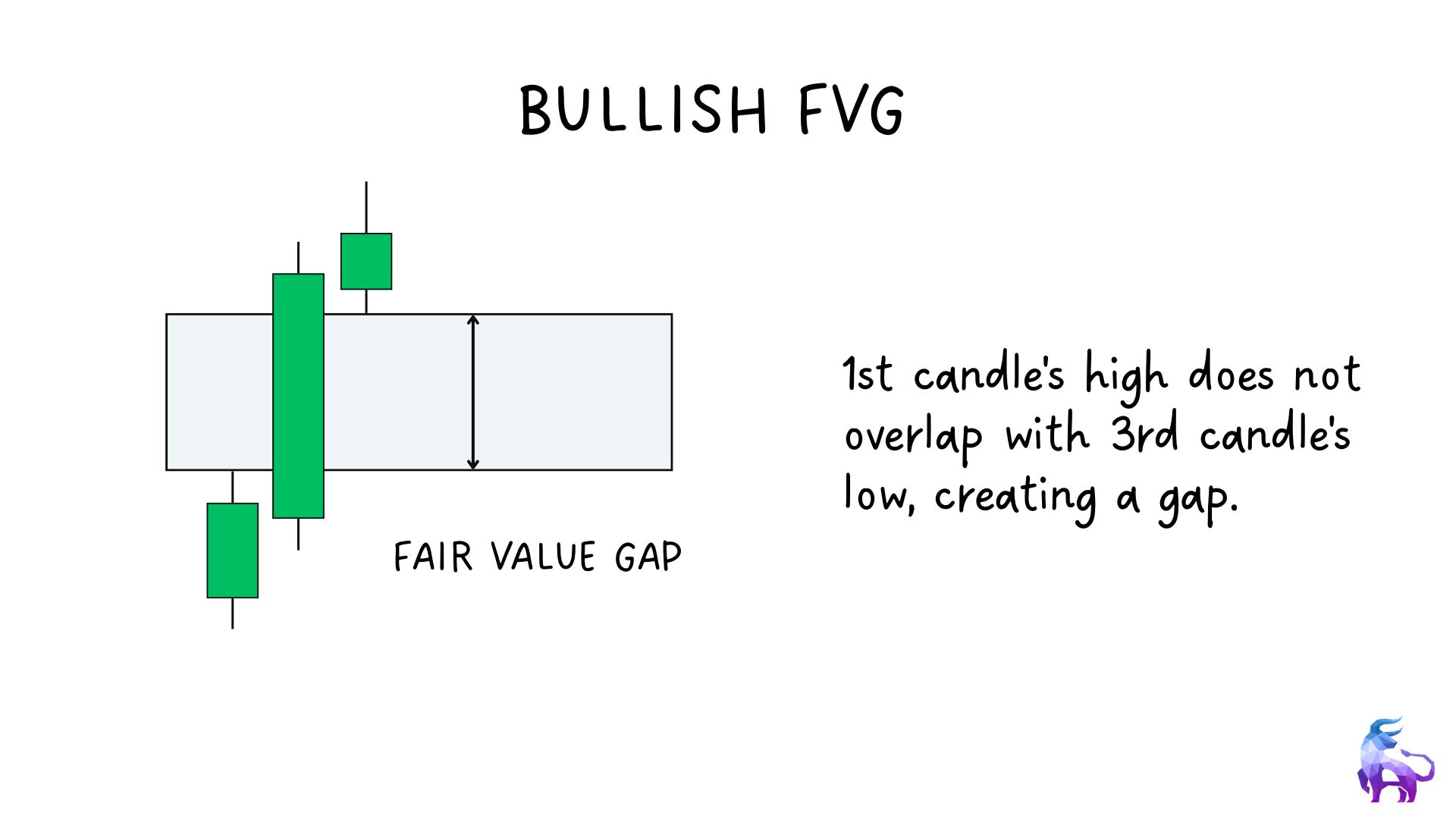 BULLISH FVG

FAIR VALUE GAP

1st candle's high does not overlap with 3rd candle's low, creating a gap.